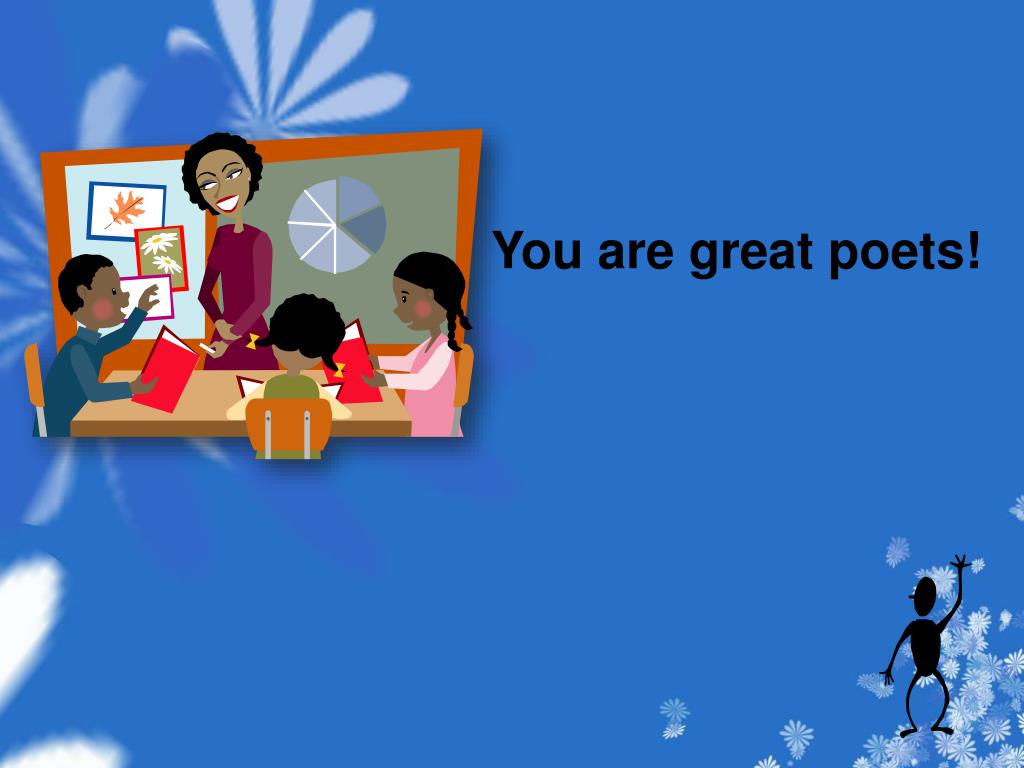 You are great poets!